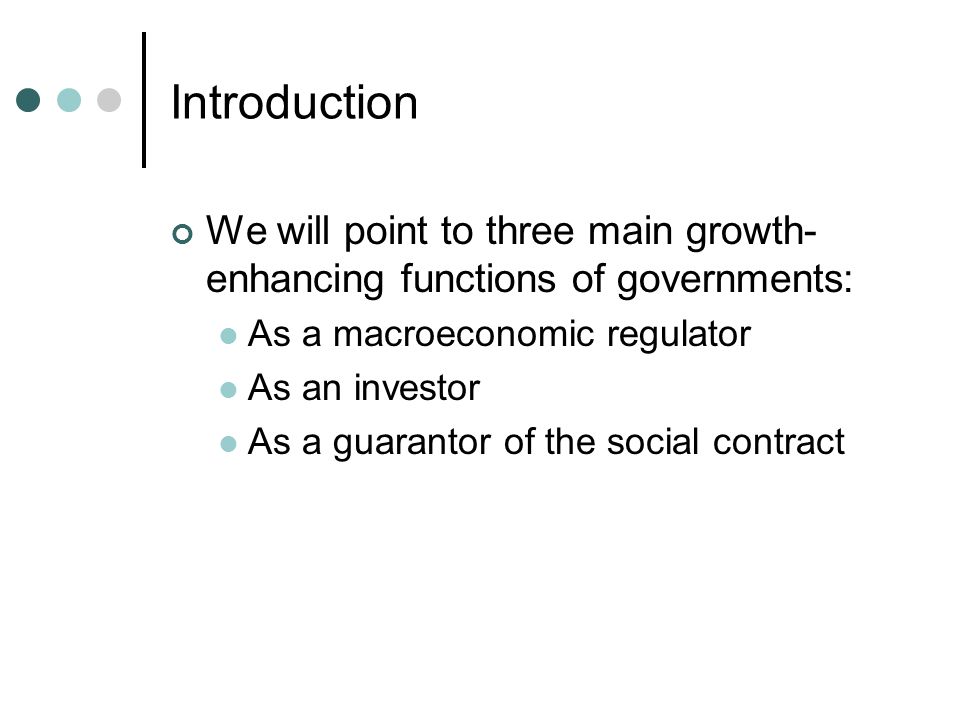 Introduction

We will point to three main growth-enhancing functions of governments:

As a macroeconomic regulator

As an investor

As a guarantor of the social contract